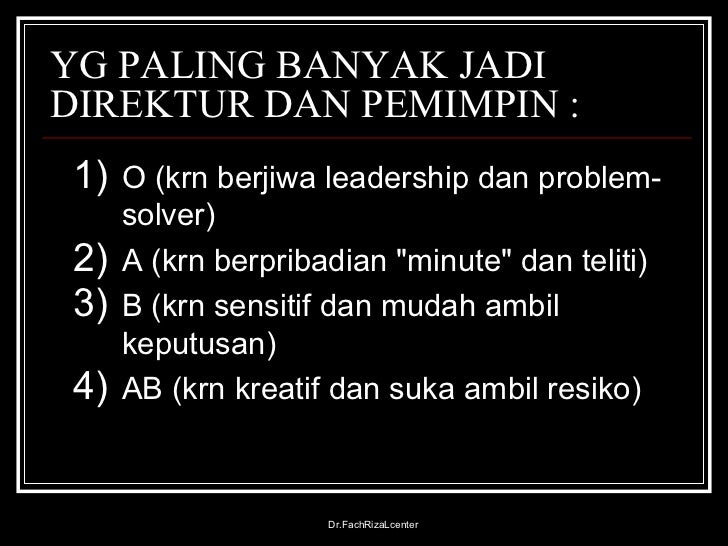 YG PALING BANYAK JADI DIREKTUR DAN PEMIMPIN :

1) O (krn berjiwa leadership dan problem-solver)
2) A (krn berpribadian "minute" dan teliti)
3) B (krn sensitif dan mudah ambil keputusan)
4) AB (krn kreatif dan suka ambil resiko)

Dr.FachRizaLcenter